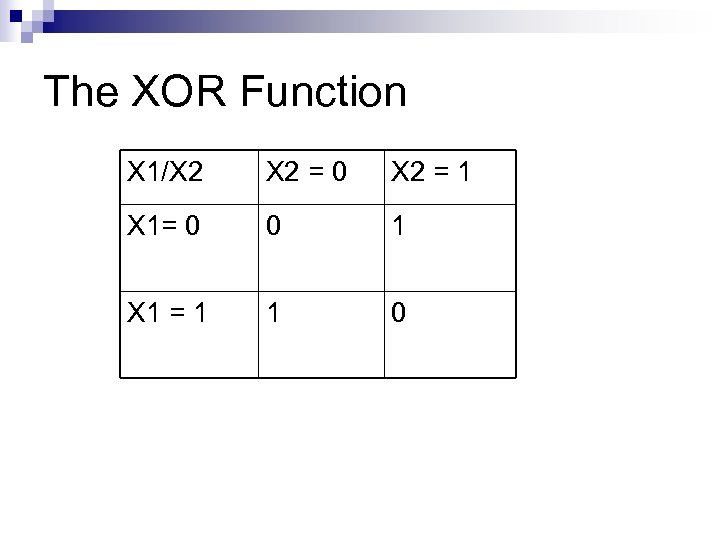 The XOR Function

| X1/X2 | X2 = 0 | X2 = 1 |
|---|---|---|
| X1= 0 | 0 | 1 |
| X1 = 1 | 1 | 0 |